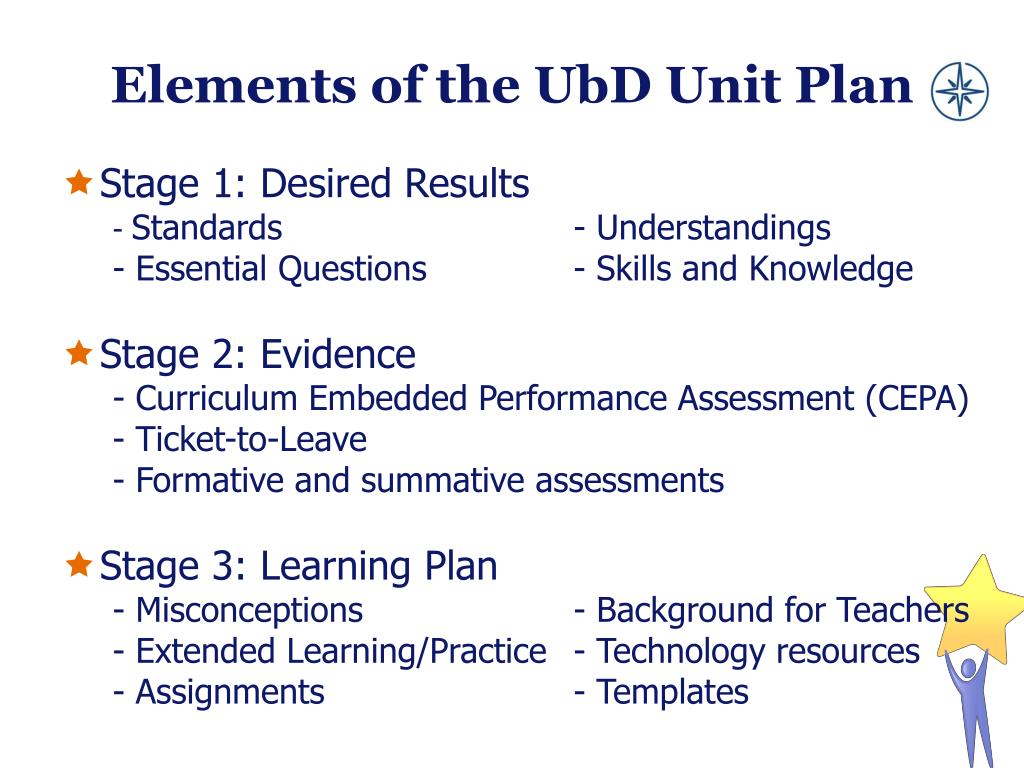 Elements of the UbD Unit Plan

Stage 1: Desired Results
- Standards
- Essential Questions

- Understandings
- Skills and Knowledge

Stage 2: Evidence
- Curriculum Embedded Performance Assessment (CEPA)
- Ticket-to-Leave
- Formative and summative assessments

Stage 3: Learning Plan
- Misconceptions
- Extended Learning/Practice
- Assignments

- Background for Teachers
- Technology resources
- Templates